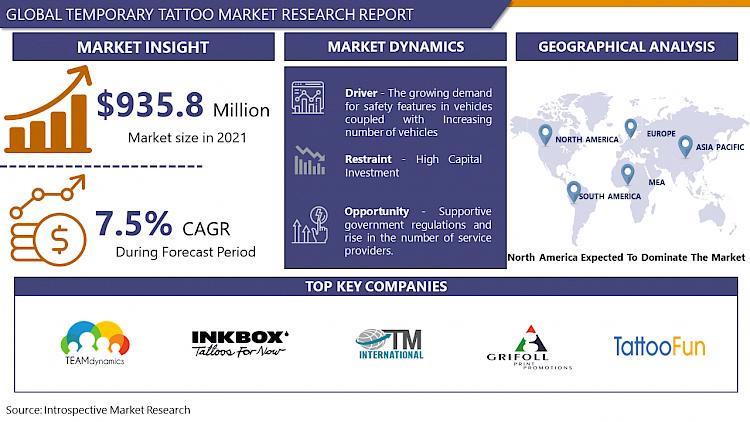 GLOBAL TEMPORARY TATTOO MARKET RESEARCH REPORT

MARKET INSIGHT

$935.8 Million

Market size in 2021

7.5% CAGR

During Forecast Period

MARKET DYNAMICS

Driver - The growing demand for safety features in vehicles coupled with Increasing number of vehicles

Restraint - High Capital Investment

Opportunity - Supportive government regulations and rise in the number of service providers.

GEOGRAPHICAL ANALYSIS

NORTH AMERICA

EUROPE

ASIA PACIFIC

MEA

SOUTH AMERICA

North America Expected To Dominate The Market

TOP KEY COMPANIES

TEAMdynamics

INKBOX Tattoos For Now

TM INTERNATIONAL

GRIFOLL PRINT PROMOTIONS

TattooFun

Source: Introspective Market Research